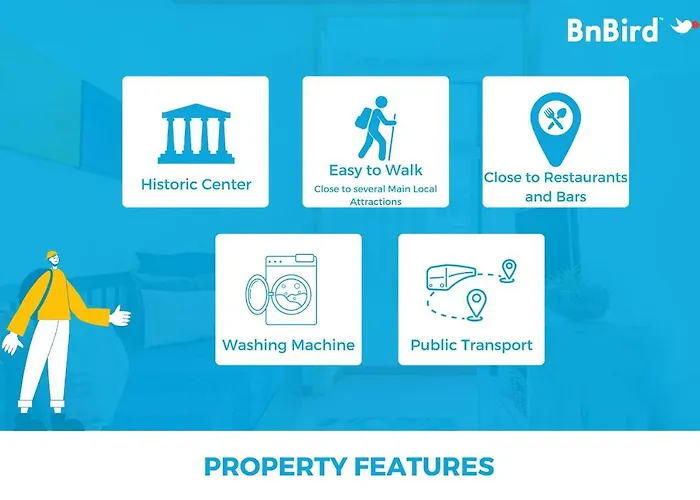 BnBird™

Historic Center

Easy to Walk
Close to several Main Local Attractions

Close to Restaurants and Bars

Washing Machine

Public Transport

PROPERTY FEATURES